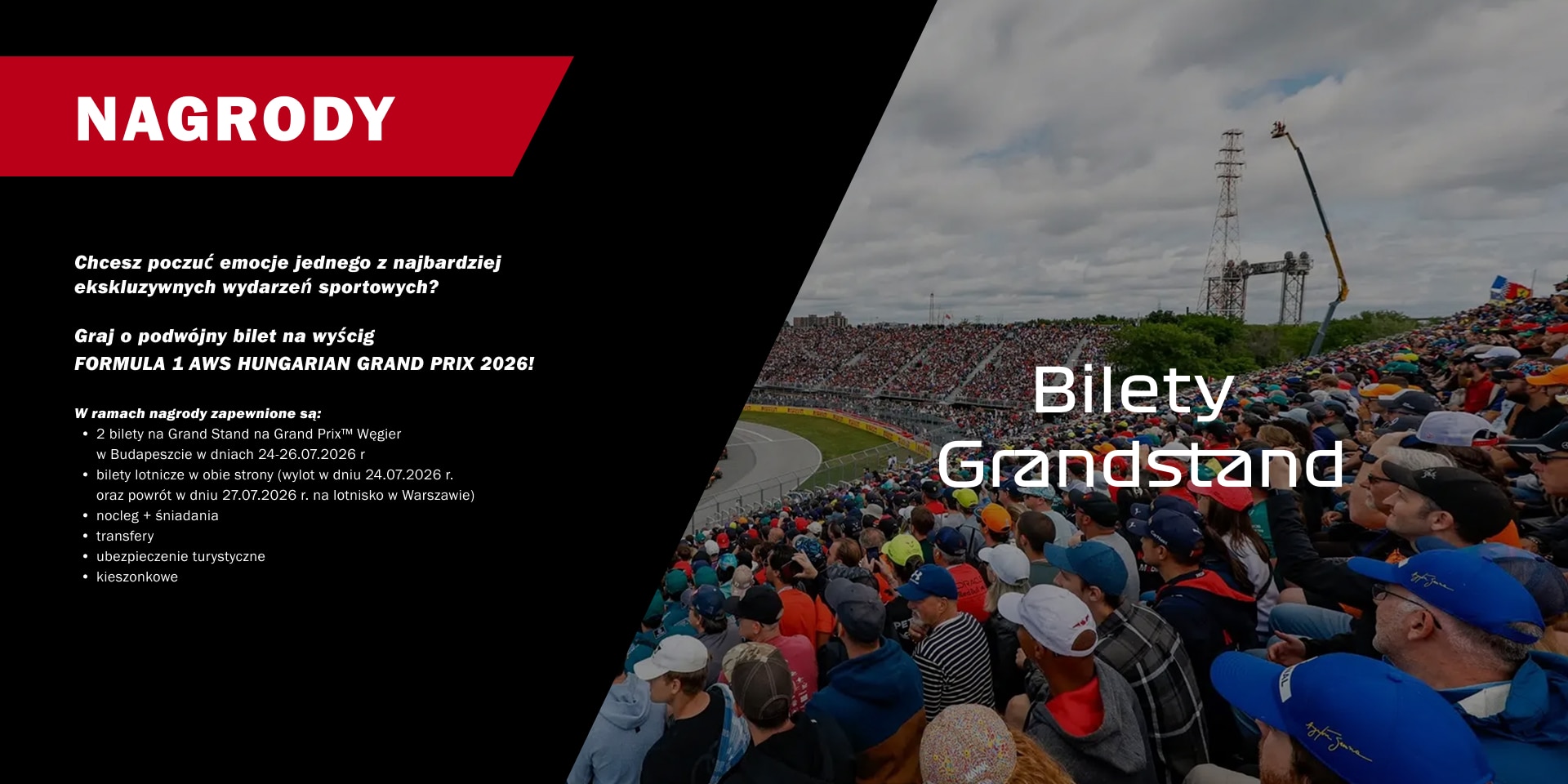 NAGRODY

Chcesz poczuć emocje jednego z najbardziej ekskluzywnych wydarzeń sportowych?

Graj o podwójny bilet na wyścig
FORMULA 1 AWS HUNGARIAN GRAND PRIX 2026!

W ramach nagrody zapewnione są:
• 2 bilety na Grand Stand na Grand Prix™ Węgier w Budapeszcie w dniach 24-26.07.2026 r
• bilety lotnicze w obie strony (wylot w dniu 24.07.2026 r. oraz powrót w dniu 27.07.2026 r. na lotnisko w Warszawie)
• nocleg + śniadania
• transfery
• ubezpieczenie turystyczne
• kieszonkowe

Bilety
Grandstand